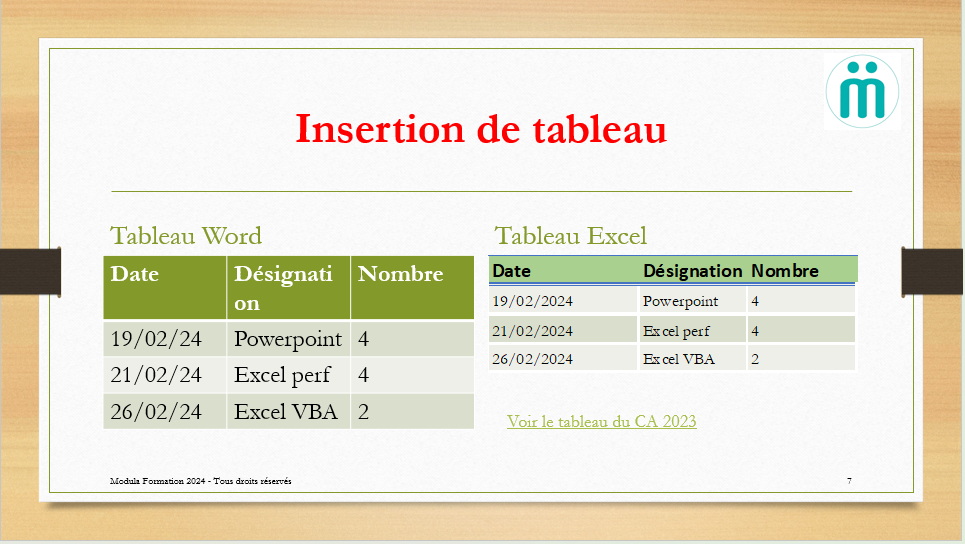 Insertion de tableau

Tableau Word

| Date | Désignation | Nombre |
|---|---|---|
| 19/02/24 | Powerpoint | 4 |
| 21/02/24 | Excel perf | 4 |
| 26/02/24 | Excel VBA | 2 |

Tableau Excel

| Date | Désignation | Nombre |
|---|---|---|
| 19/02/2024 | Powerpoint | 4 |
| 21/02/2024 | Excel perf | 4 |
| 26/02/2024 | Excel VBA | 2 |

Voir le tableau du CA 2023

Modula Formation 2024 - Tous droits réservés

7